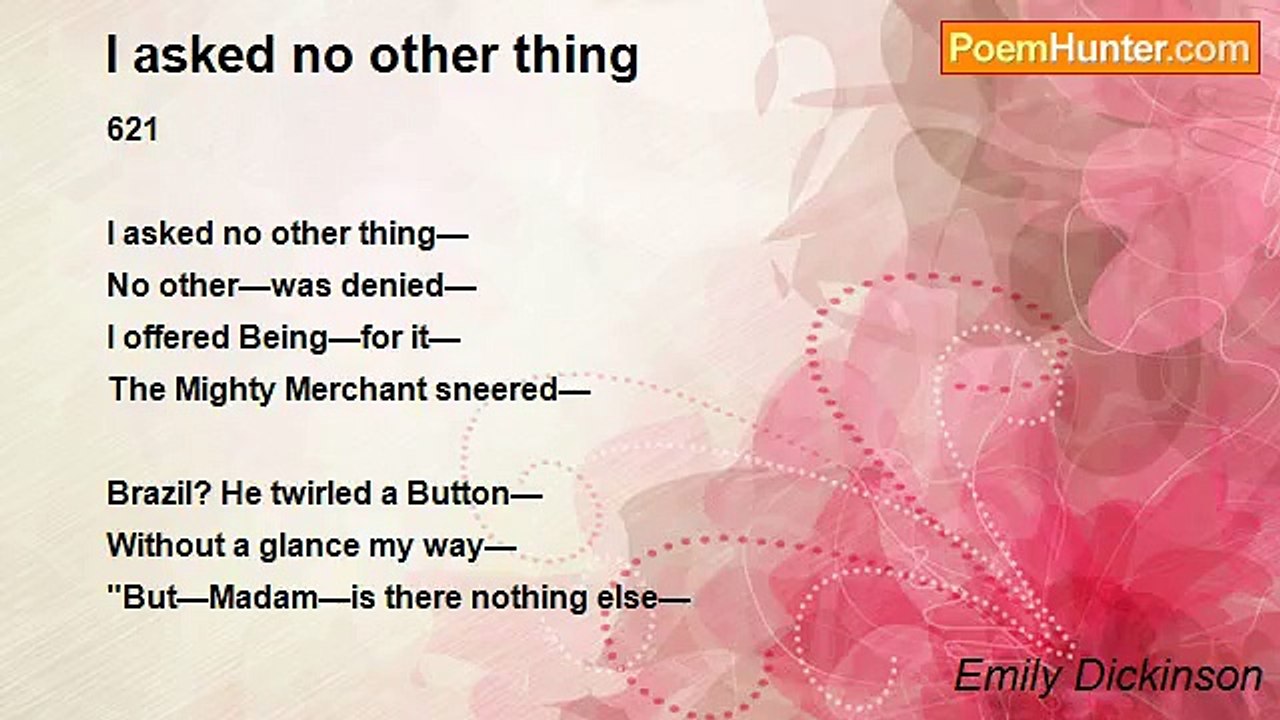 I asked no other thing

PoemHunter.com

621

I asked no other thing—
No other—was denied—
I offered Being—for it—
The Mighty Merchant sneered—

Brazil? He twirled a Button—
Without a glance my way—
"But—Madam—is there nothing else—

Emily Dickinson